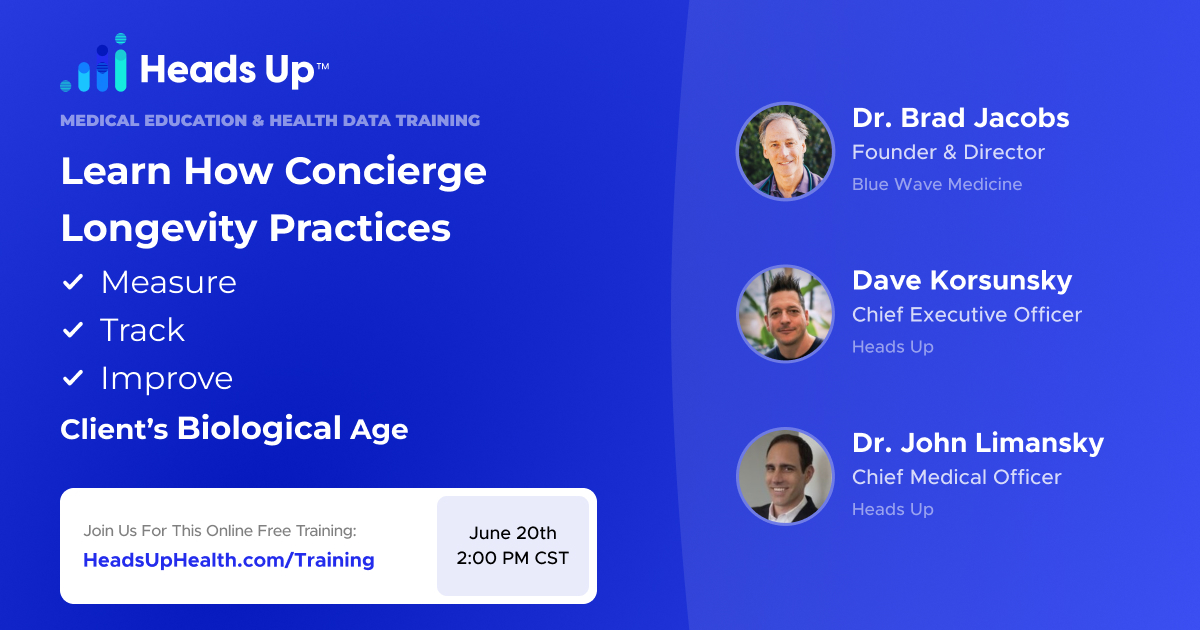 Heads Up™

MEDICAL EDUCATION & HEALTH DATA TRAINING

Learn How Concierge Longevity Practices

✓ Measure
✓ Track
✓ Improve

Client's Biological Age

Join Us For This Online Free Training:
HeadsUpHealth.com/Training

June 20th
2:00 PM CST

Dr. Brad Jacobs
Founder & Director
Blue Wave Medicine

Dave Korsunsky
Chief Executive Officer
Heads Up

Dr. John Limansky
Chief Medical Officer
Heads Up